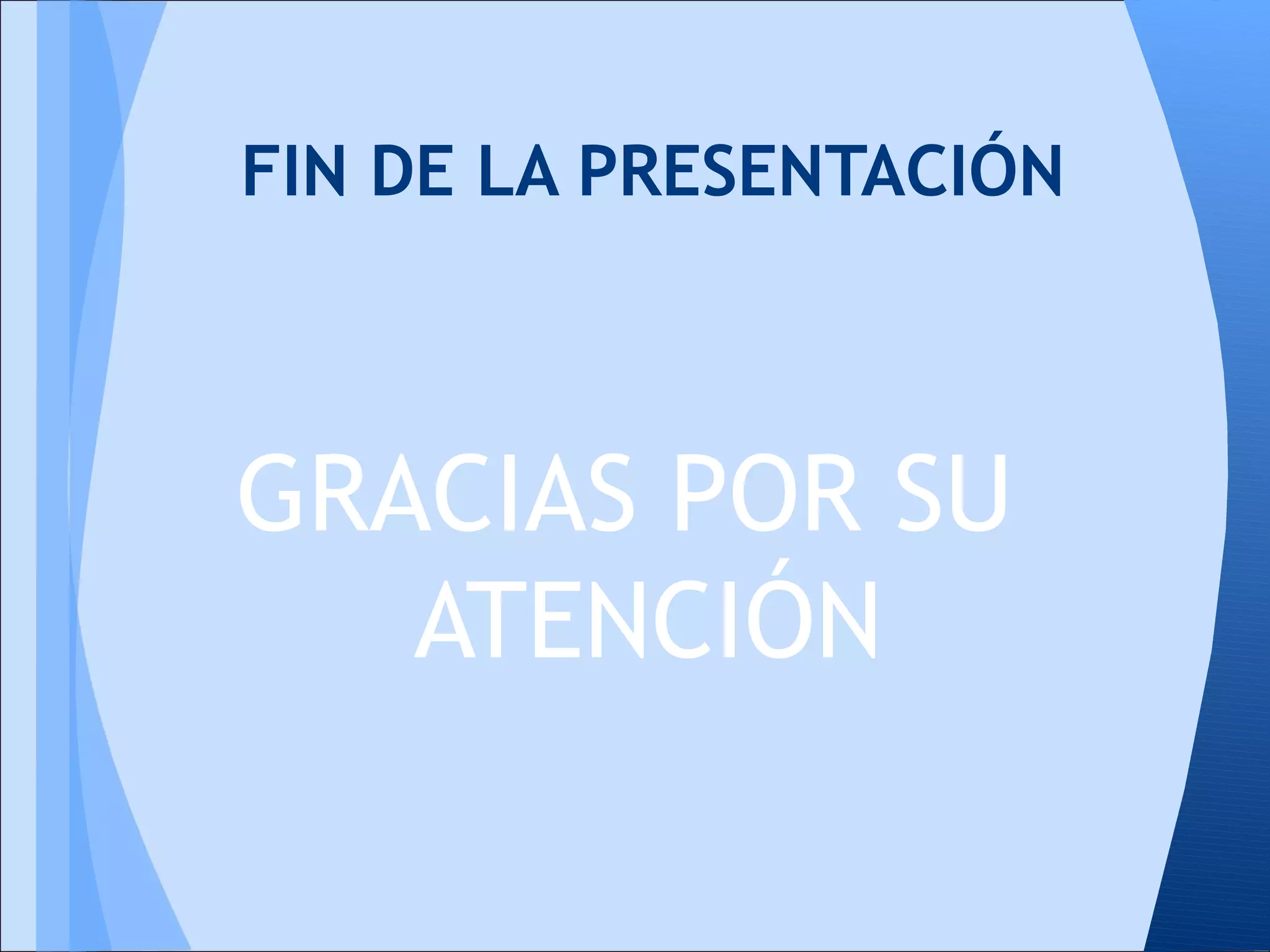 FIN DE LA PRESENTACIÓN

GRACIAS POR SU ATENCIÓN